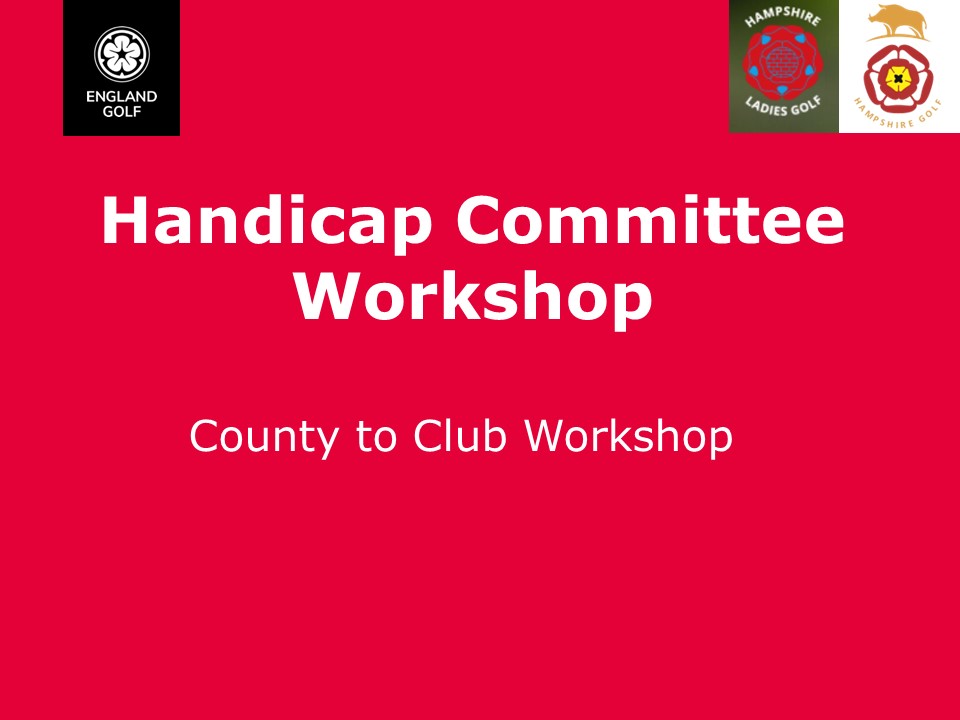 ENGLAND GOLF

HAMPSHIRE LADIES GOLF

HAMPSHIRE GOLF

Handicap Committee Workshop

County to Club Workshop